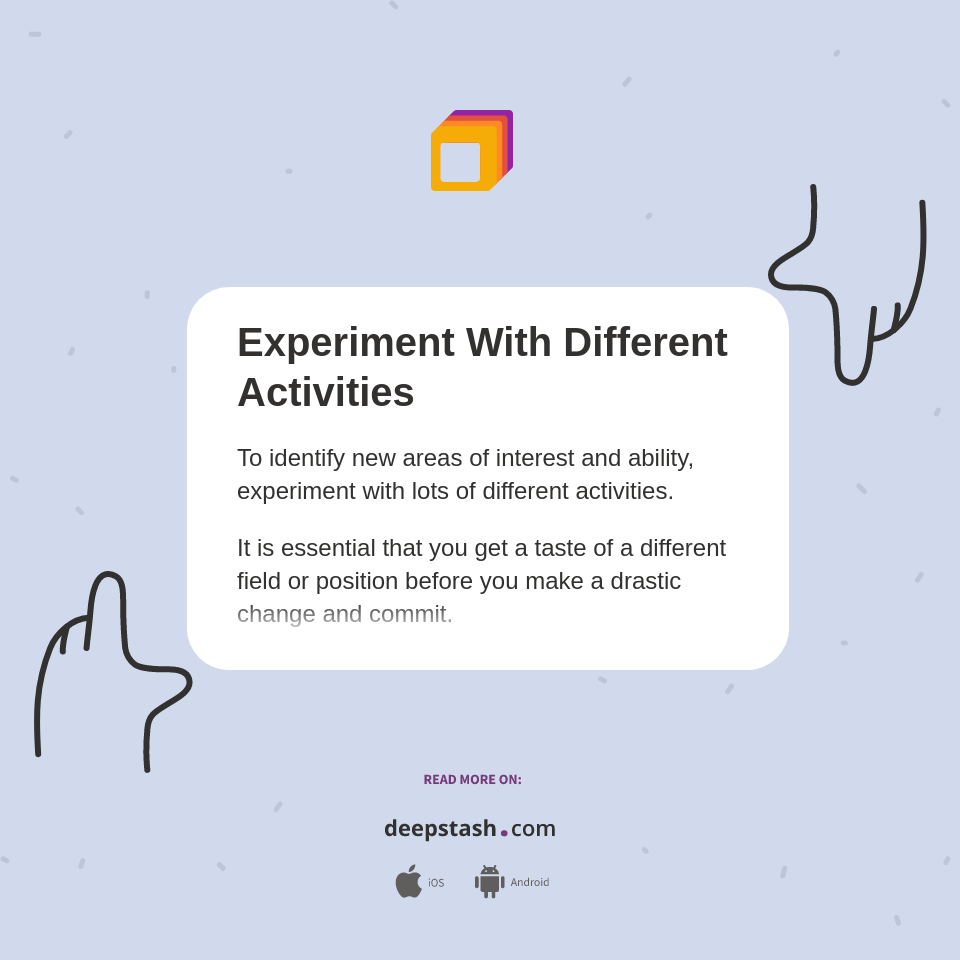 Experiment With Different Activities

To identify new areas of interest and ability, experiment with lots of different activities.

It is essential that you get a taste of a different field or position before you make a drastic change and commit.

READ MORE ON:

deepstash.com

iOS Android